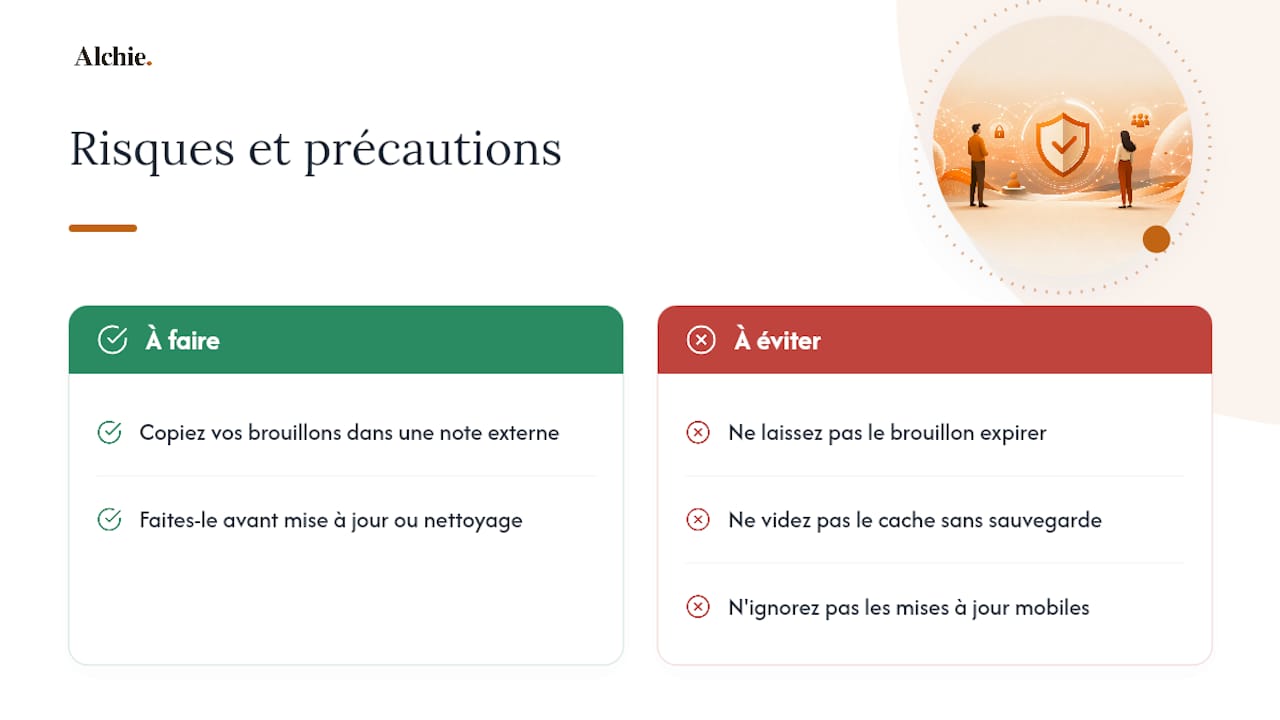 Alchie.

Risques et précautions

À faire

Copiez vos brouillons dans une note externe

Faites-le avant mise à jour ou nettoyage

À éviter

Ne laissez pas le brouillon expirer

Ne videz pas le cache sans sauvegarde

N'ignorez pas les mises à jour mobiles